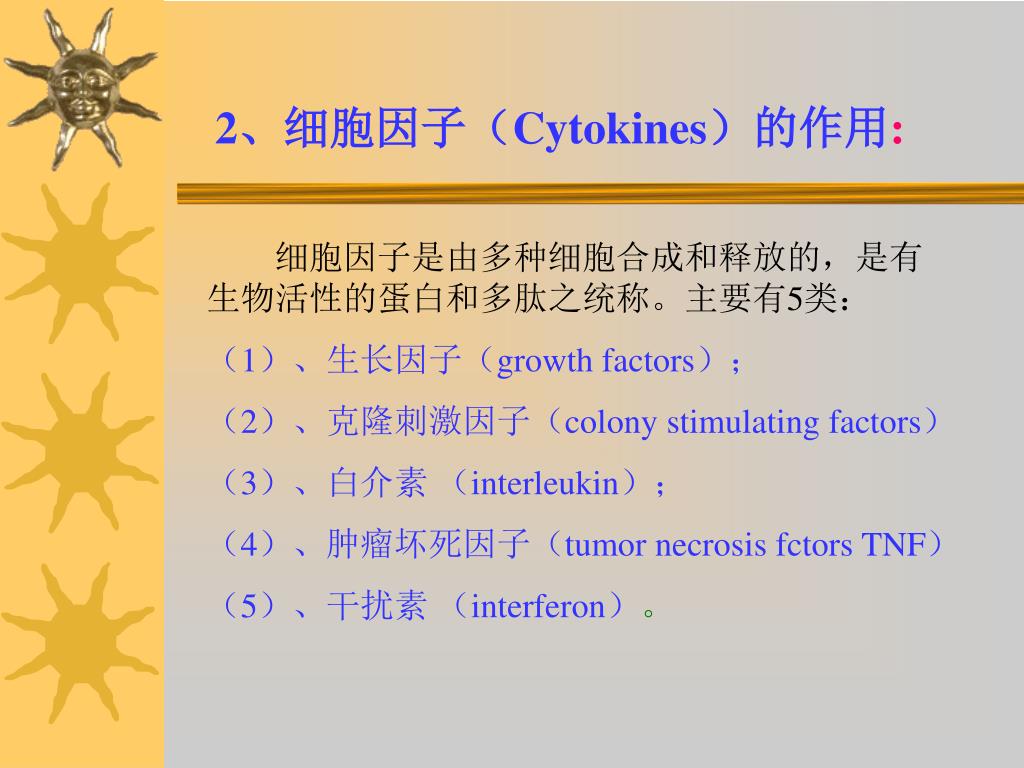 2、细胞因子（Cytokines）的作用:

细胞因子是由多种细胞合成和释放的，是有生物活性的蛋白和多肽之统称。主要有5类：

（1）、生长因子（growth factors）；

（2）、克隆刺激因子（colony stimulating factors）

（3）、白介素 （interleukin）；

（4）、肿瘤坏死因子（tumor necrosis fctors TNF）

（5）、干扰素 （interferon）。